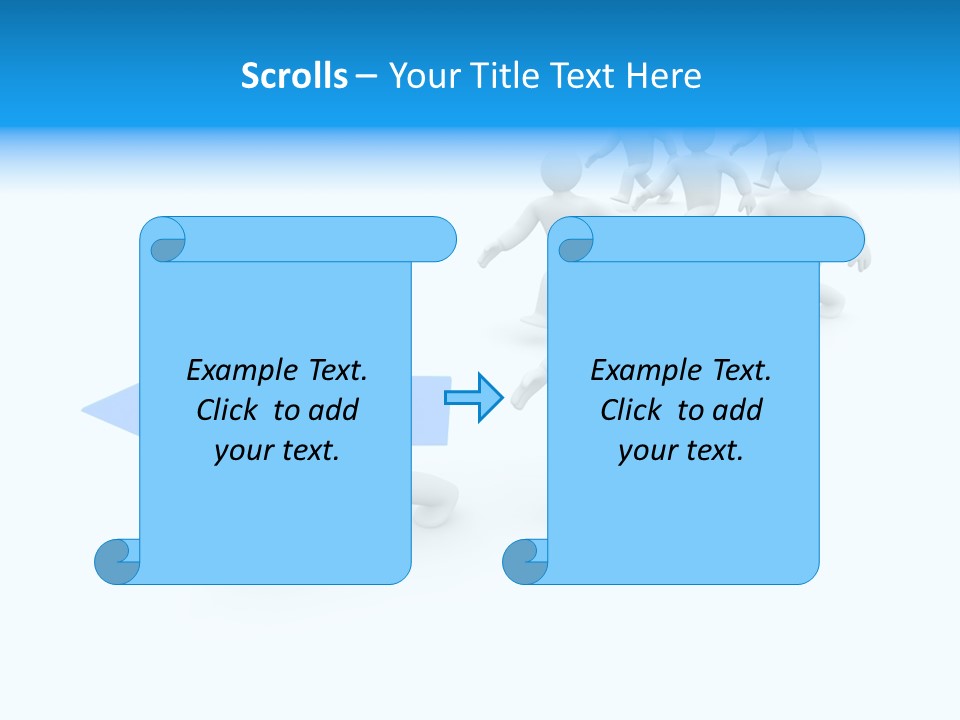 Scrolls – Your Title Text Here

Example Text. Click to add your text.

Example Text. Click to add your text.